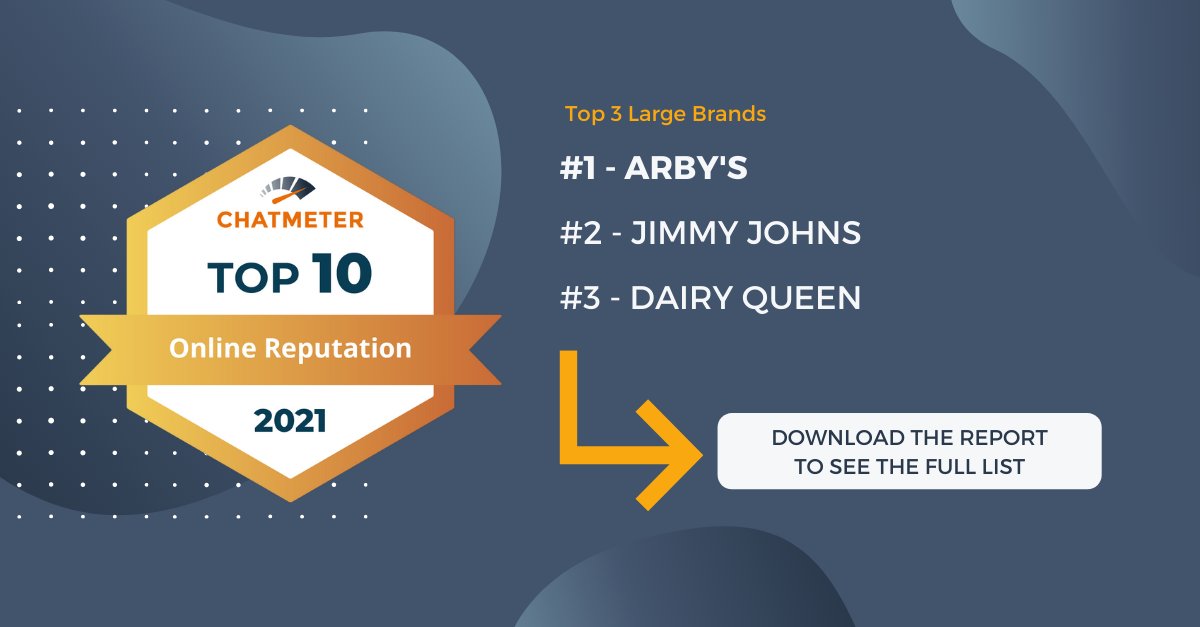 CHATMETER
TOP 10
Online Reputation
2021

Top 3 Large Brands

#1 - ARBY'S

#2 - JIMMY JOHNS

#3 - DAIRY QUEEN

DOWNLOAD THE REPORT TO SEE THE FULL LIST